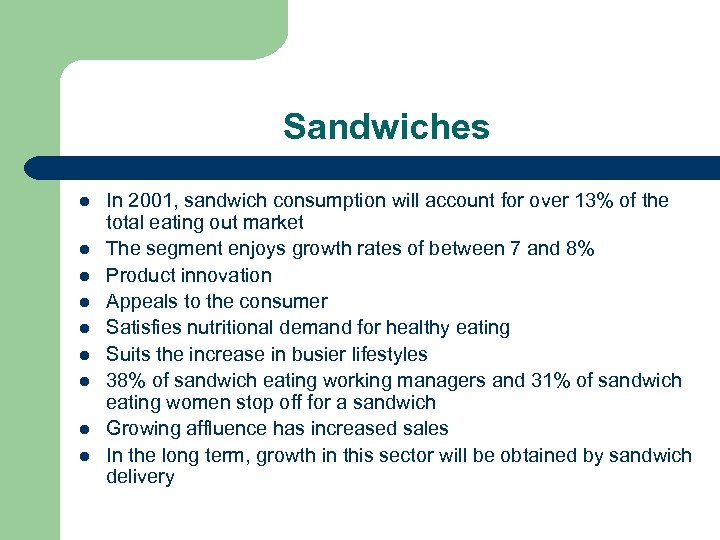 Sandwiches

- In 2001, sandwich consumption will account for over 13% of the total eating out market
- The segment enjoys growth rates of between 7 and 8%
- Product innovation
- Appeals to the consumer
- Satisfies nutritional demand for healthy eating
- Suits the increase in busier lifestyles
- 38% of sandwich eating working managers and 31% of sandwich eating women stop off for a sandwich
- Growing affluence has increased sales
- In the long term, growth in this sector will be obtained by sandwich delivery